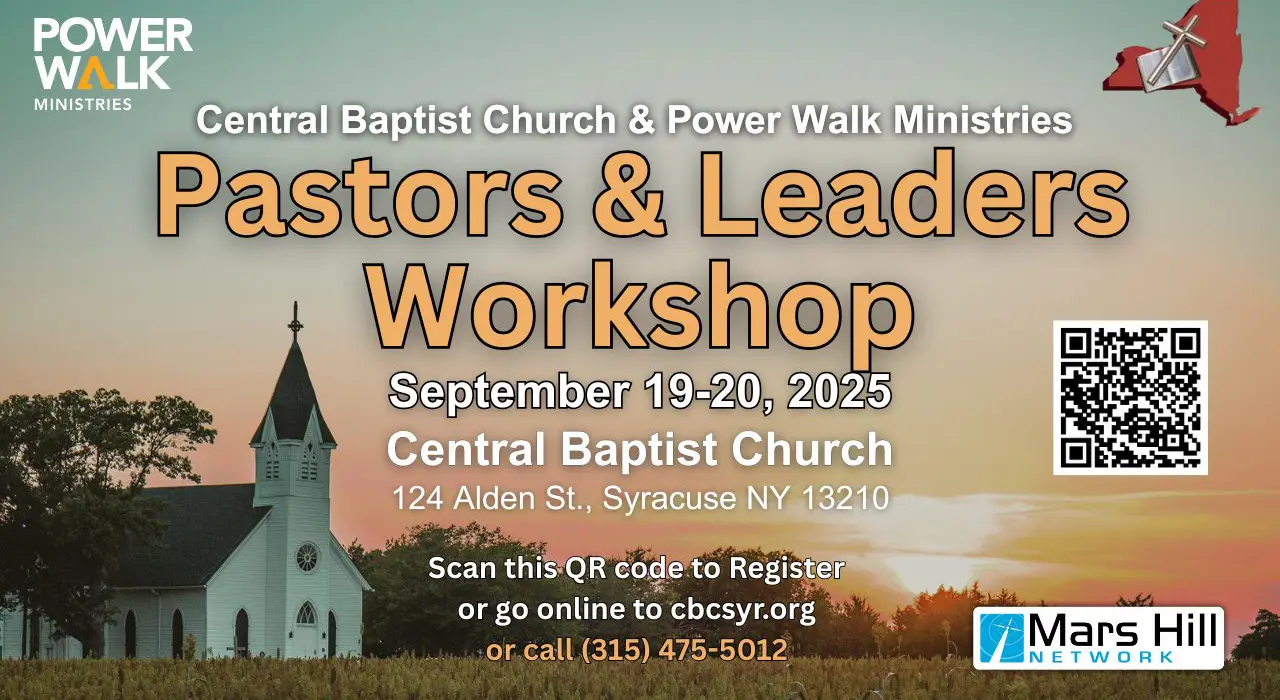 POWER WALK MINISTRIES

Central Baptist Church & Power Walk Ministries

Pastors & Leaders Workshop

September 19-20, 2025

Central Baptist Church

124 Alden St., Syracuse NY 13210

Scan this QR code to Register or go online to cbcsyr.org or call (315) 475-5012

Mars Hill NETWORK